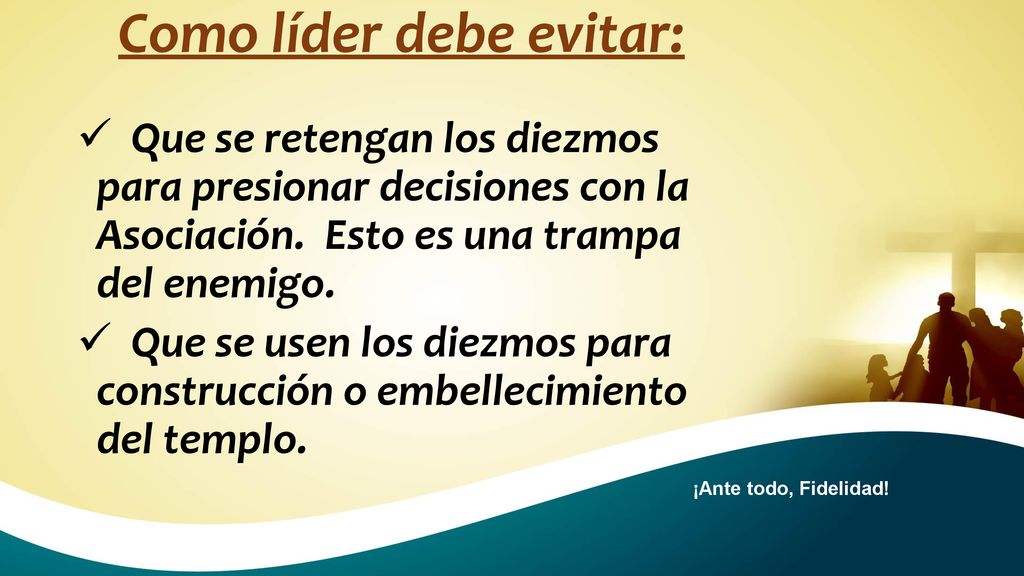 Como líder debe evitar:

✓ Que se retengan los diezmos para presionar decisiones con la Asociación. Esto es una trampa del enemigo.

✓ Que se usen los diezmos para construcción o embellecimiento del templo.

¡Ante todo, Fidelidad!